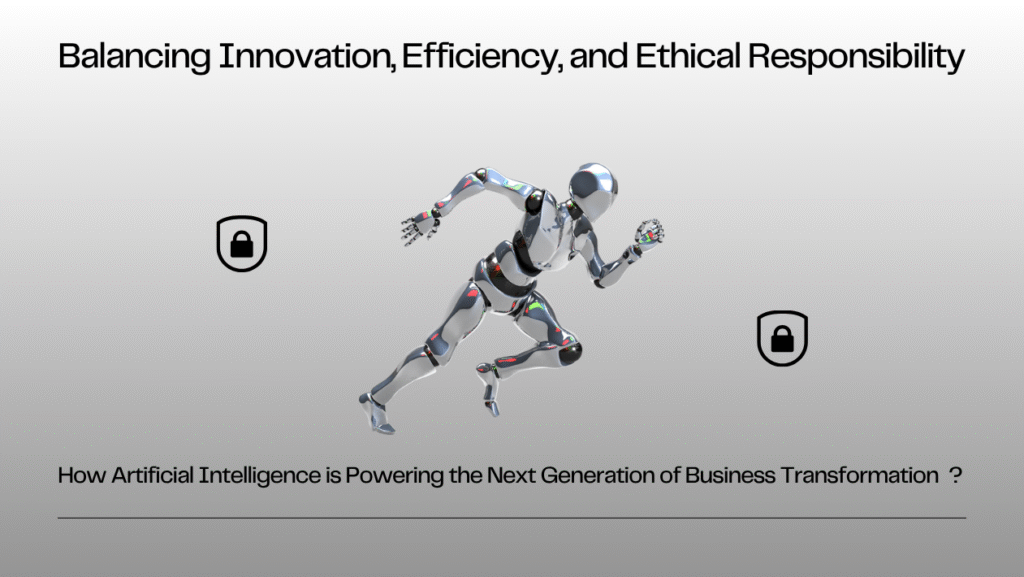 Balancing Innovation, Efficiency, and Ethical Responsibility

How Artificial Intelligence is Powering the Next Generation of Business Transformation ?